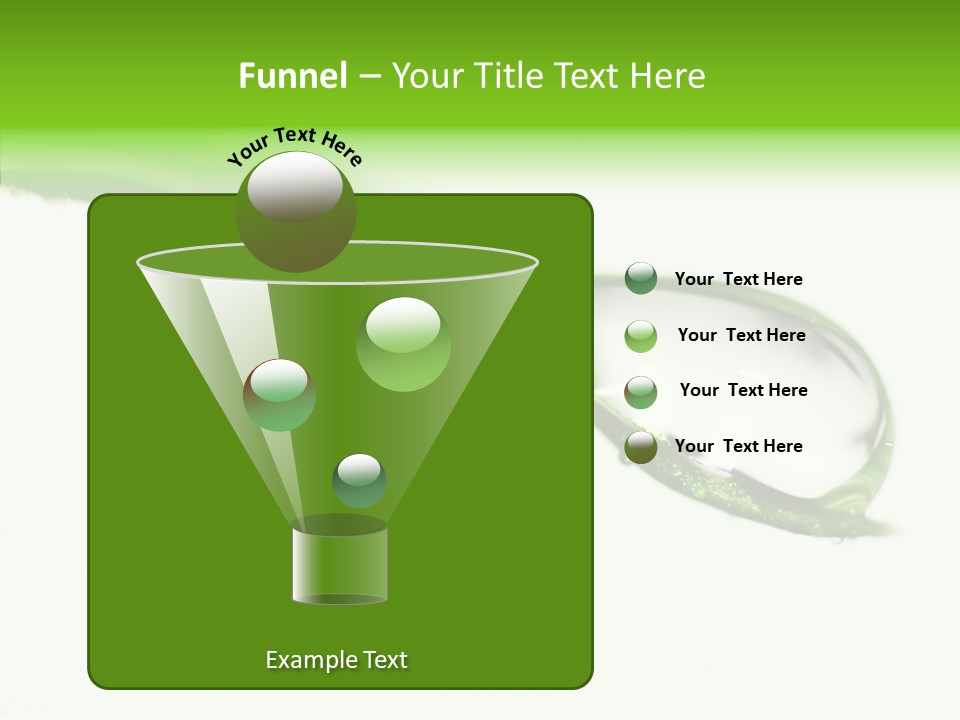 Funnel – Your Title Text Here

Your Text Here

Your Text Here

Your Text Here

Your Text Here

Your Text Here

Example Text